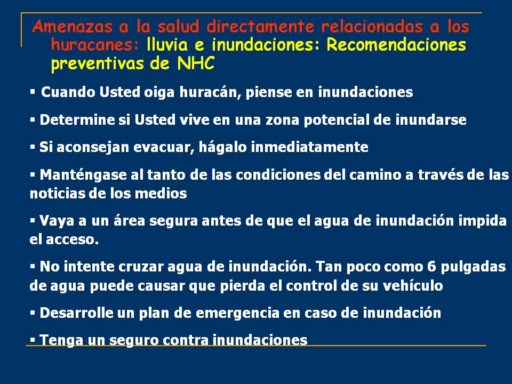 Amenazas a la salud directamente relacionadas a los huracanes: lluvia e inundaciones: Recomendaciones preventivas de NHC

▪ Cuando Usted oiga huracán, piense en inundaciones

▪ Determine si Usted vive en una zona potencial de inundarse

▪ Si aconsejan evacuar, hágalo inmediatamente

▪ Manténgase al tanto de las condiciones del camino a través de las noticias de los medios

▪ Vaya a un área segura antes de que el agua de inundación impida el acceso.

▪ No intente cruzar agua de inundación. Tan poco como 6 pulgadas de agua puede causar que pierda el control de su vehículo

▪ Desarrolle un plan de emergencia en caso de inundación

▪ Tenga un seguro contra inundaciones